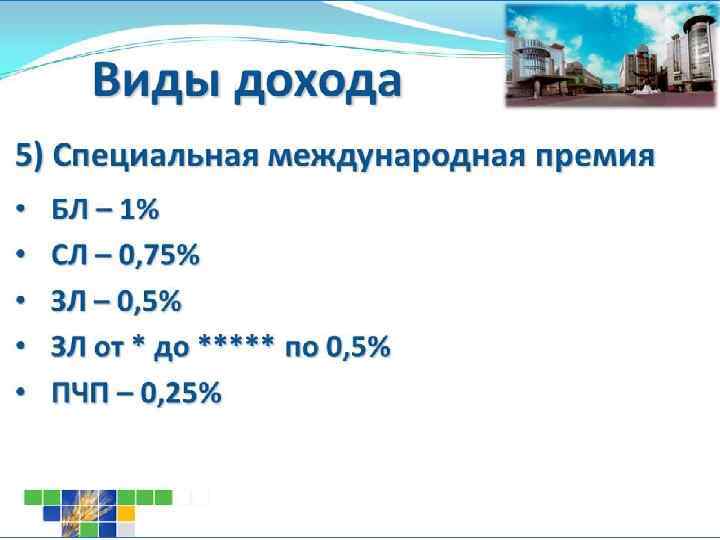 Виды дохода

5) Специальная международная премия

• БЛ – 1%
• СЛ – 0,75%
• ЗЛ – 0,5%
• ЗЛ от * до ***** по 0,5%
• ПЧП – 0,25%